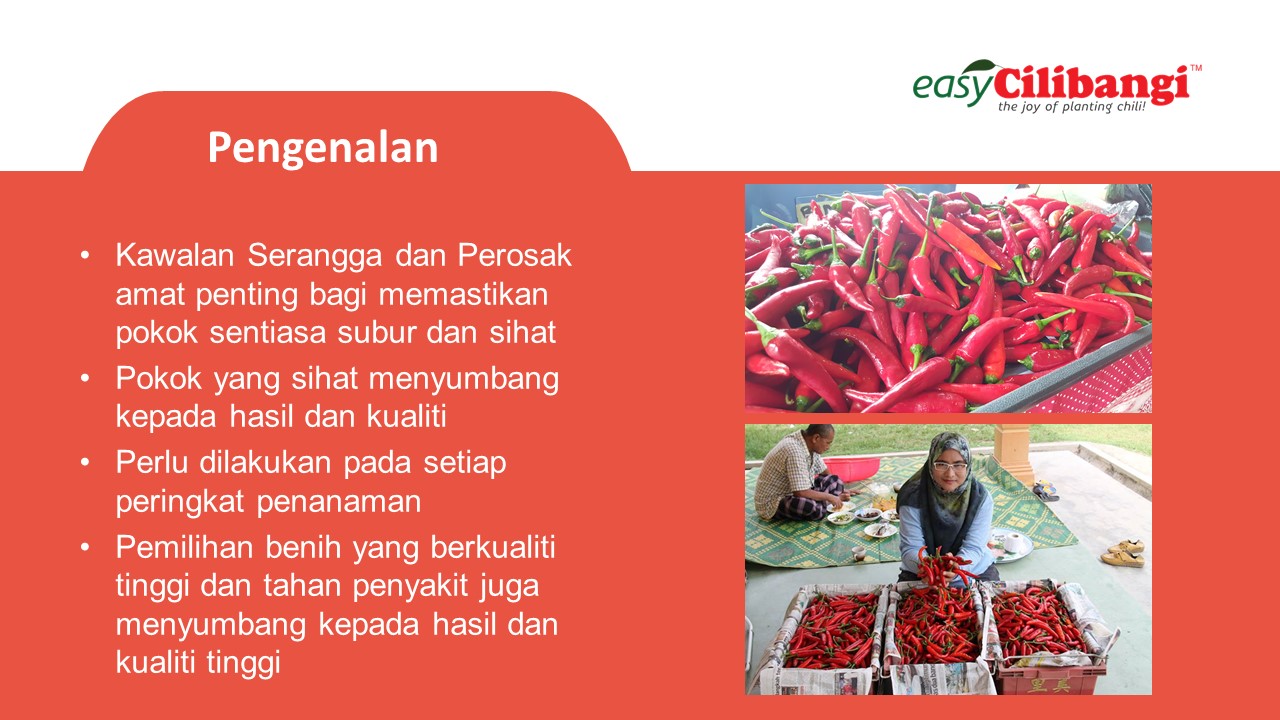 easyCilibangi™
the joy of planting chili!

Pengenalan

• Kawalan Serangga dan Perosak amat penting bagi memastikan pokok sentiasa subur dan sihat
• Pokok yang sihat menyumbang kepada hasil dan kualiti
• Perlu dilakukan pada setiap peringkat penanaman
• Pemilihan benih yang berkualiti tinggi dan tahan penyakit juga menyumbang kepada hasil dan kualiti tinggi